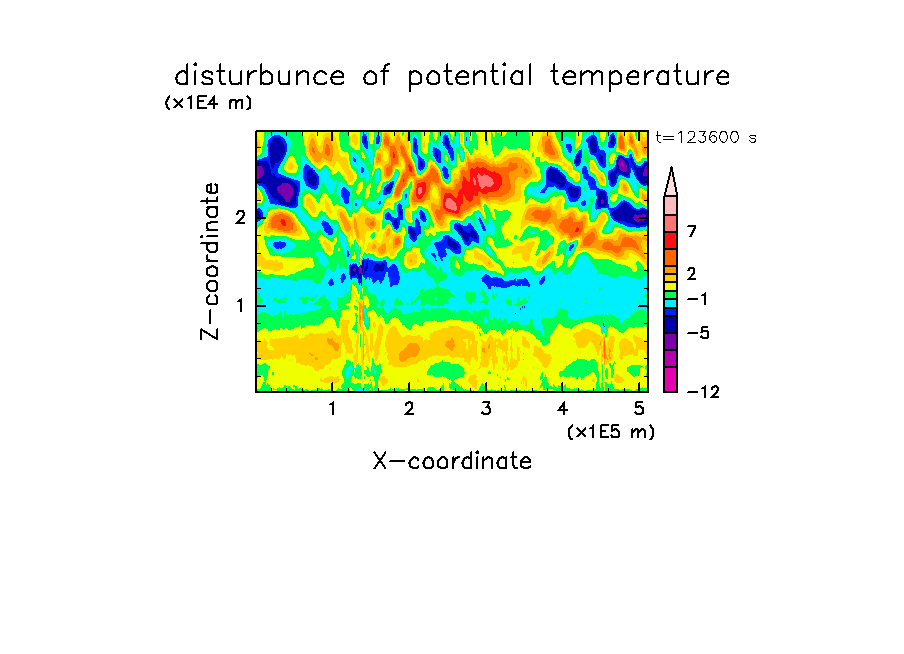 disturbunce of potential temperature

(x1E4 m)

t=123600 s

Z-coordinate

2

1

7

2

−1

−5

−12

1 2 3 4 5

(x1E5 m)

X-coordinate